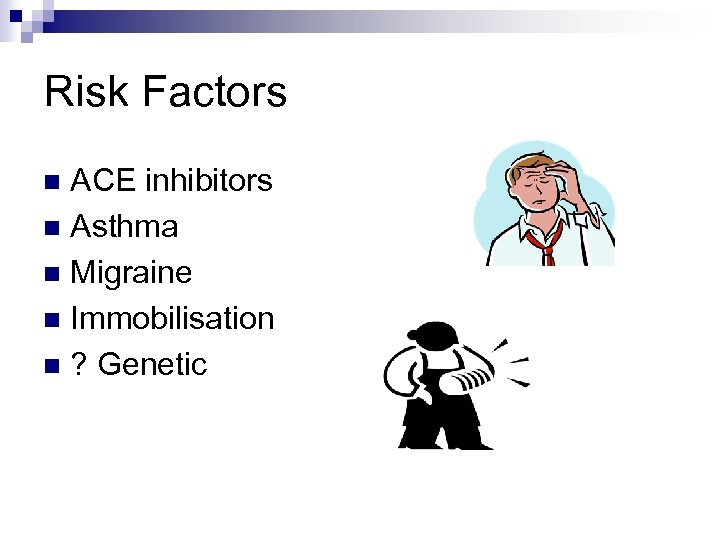 Risk Factors

- ACE inhibitors
- Asthma
- Migraine
- Immobilisation
- ? Genetic